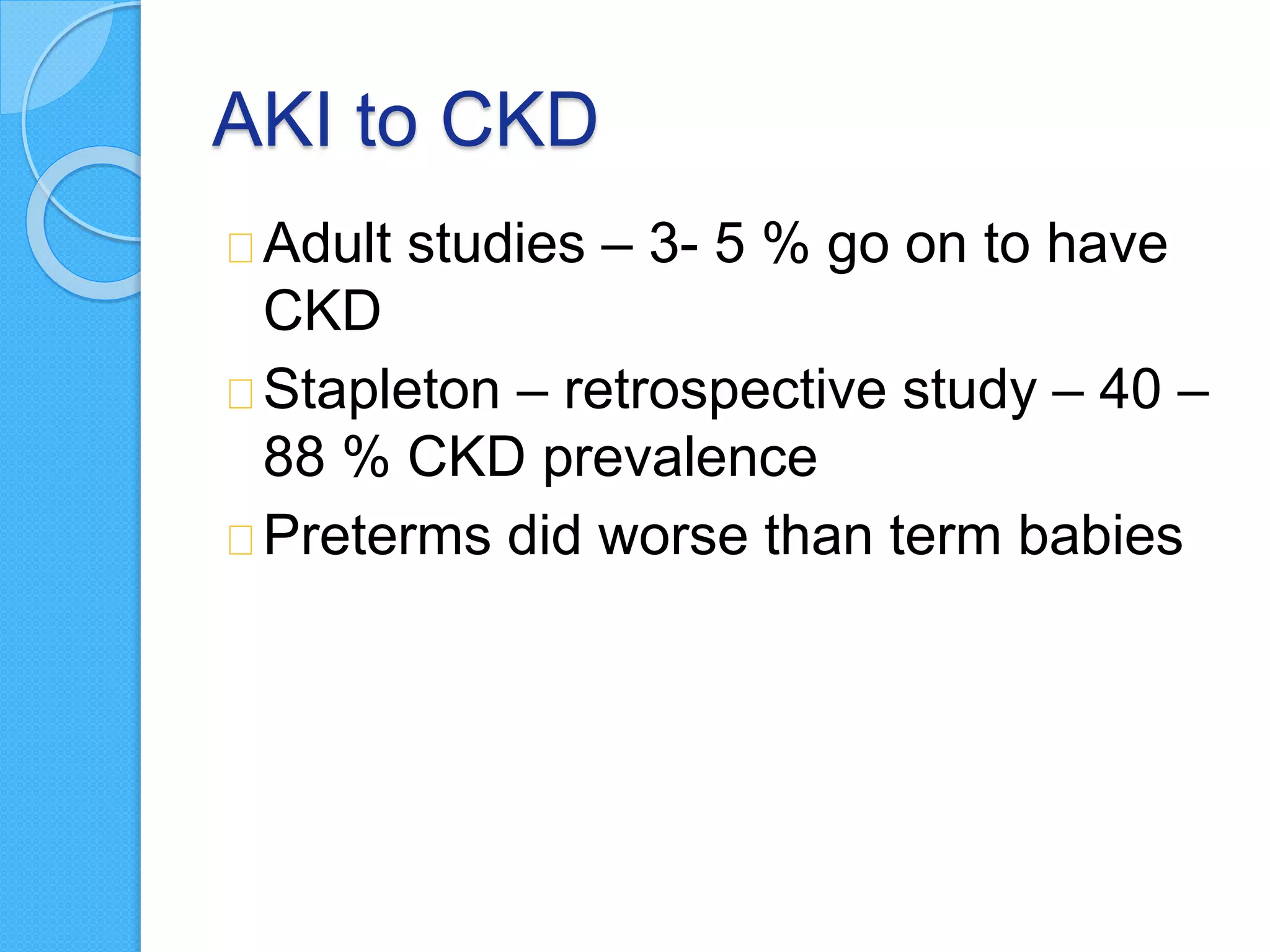 AKI to CKD

Adult studies – 3- 5 % go on to have CKD

Stapleton – retrospective study – 40 – 88 % CKD prevalence

Preterms did worse than term babies